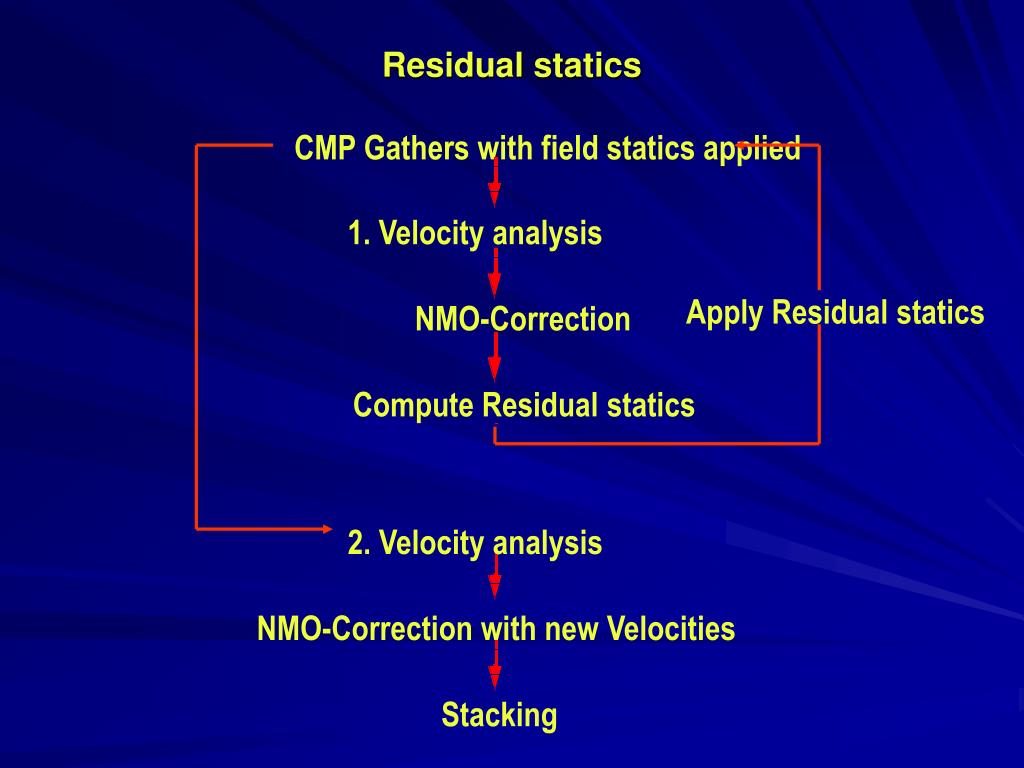 Residual statics

CMP Gathers with field statics applied

1. Velocity analysis

NMO-Correction

Apply Residual statics

Compute Residual statics

2. Velocity analysis

NMO-Correction with new Velocities

Stacking